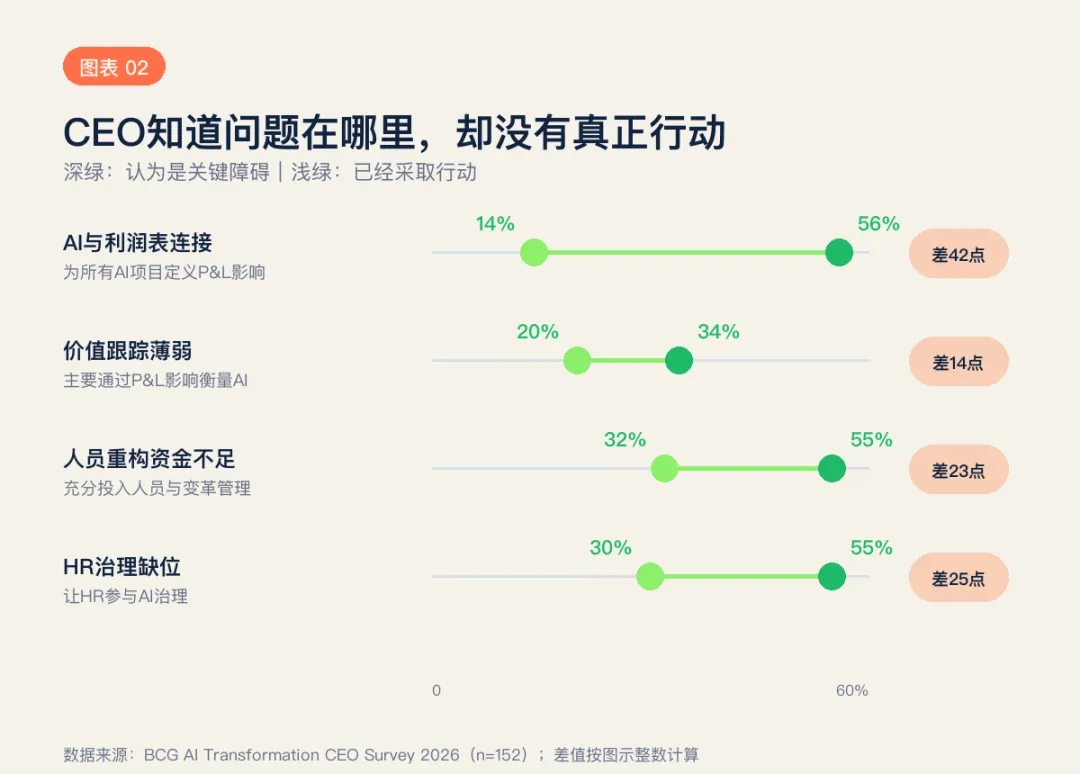 图表 02

CEO知道问题在哪里，却没有真正行动

深绿：认为是关键障碍 | 浅绿：已经采取行动

AI与利润表连接
为所有AI项目定义P&L影响
14% 56% 差42点

价值跟踪薄弱
主要通过P&L影响衡量AI
20% 34% 差14点

人员重构资金不足
充分投入人员与变革管理
32% 55% 差23点

HR治理缺位
让HR参与AI治理
30% 55% 差25点

0 60%

数据来源：BCG AI Transformation CEO Survey 2026（n=152）；差值按图示整数计算